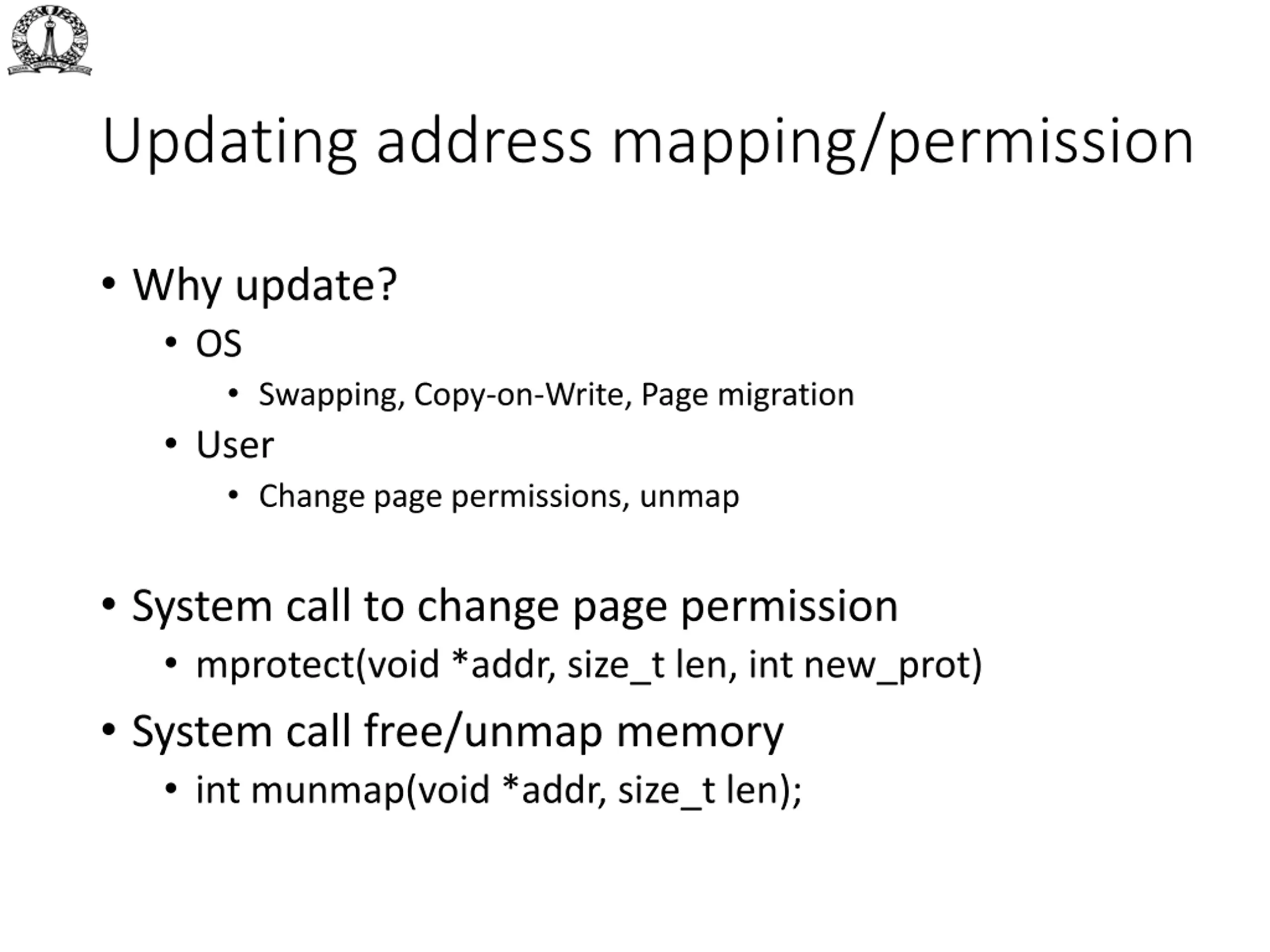 Updating address mapping/permission

• Why update?
  • OS
    • Swapping, Copy-on-Write, Page migration
  • User
    • Change page permissions, unmap

• System call to change page permission
  • mprotect(void *addr, size_t len, int new_prot)
• System call free/unmap memory
  • int munmap(void *addr, size_t len);